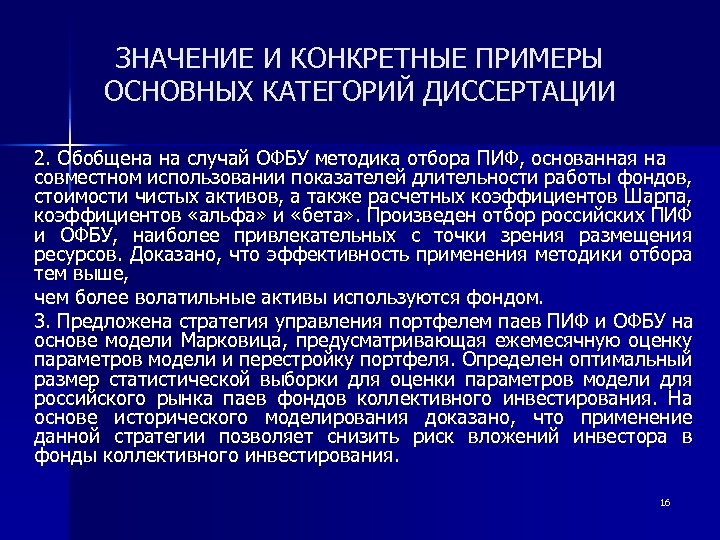 ЗНАЧЕНИЕ И КОНКРЕТНЫЕ ПРИМЕРЫ ОСНОВНЫХ КАТЕГОРИЙ ДИССЕРТАЦИИ

2. Обобщена на случай ОФБУ методика отбора ПИФ, основанная на совместном использовании показателей длительности работы фондов, стоимости чистых активов, а также расчетных коэффициентов Шарпа, коэффициентов «альфа» и «бета». Произведен отбор российских ПИФ и ОФБУ, наиболее привлекательных с точки зрения размещения ресурсов. Доказано, что эффективность применения методики отбора тем выше,

чем более волатильные активы используются фондом.

3. Предложена стратегия управления портфелем паев ПИФ и ОФБУ на основе модели Марковица, предусматривающая ежемесячную оценку параметров модели и перестройку портфеля. Определен оптимальный размер статистической выборки для оценки параметров модели для российского рынка паев фондов коллективного инвестирования. На основе исторического моделирования доказано, что применение данной стратегии позволяет снизить риск вложений инвестора в фонды коллективного инвестирования.

16